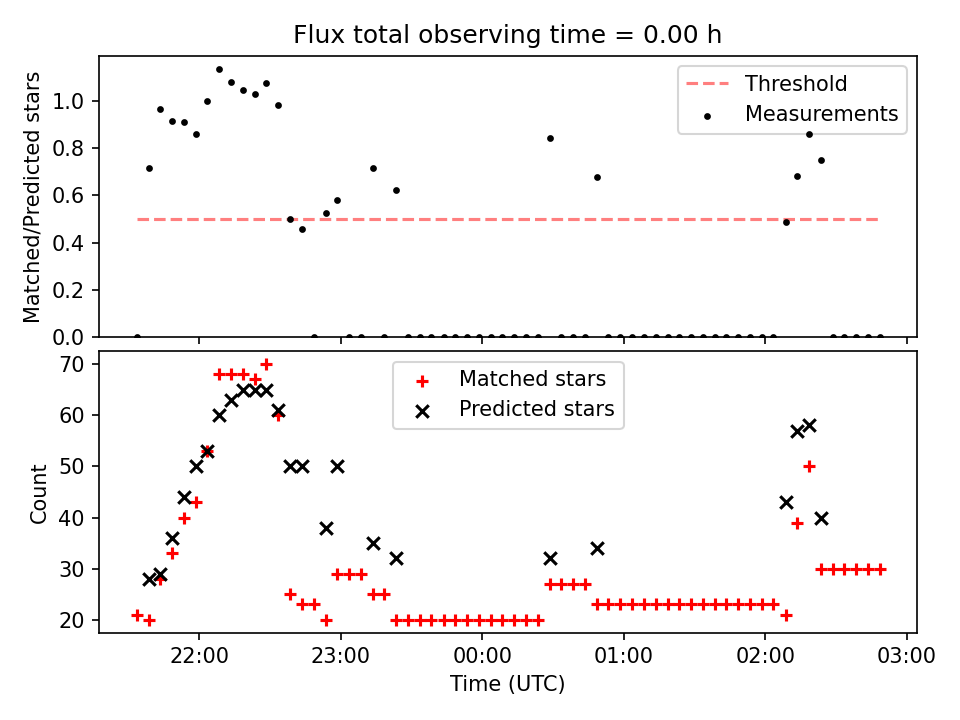 Flux total observing time = 0.00 h

Matched/Predicted stars

1.0
0.8
0.6
0.4
0.2
0.0

Threshold
Measurements

Count

70
60
50
40
30
20

Matched stars
Predicted stars

22:00
23:00
00:00
01:00
02:00
03:00

Time (UTC)